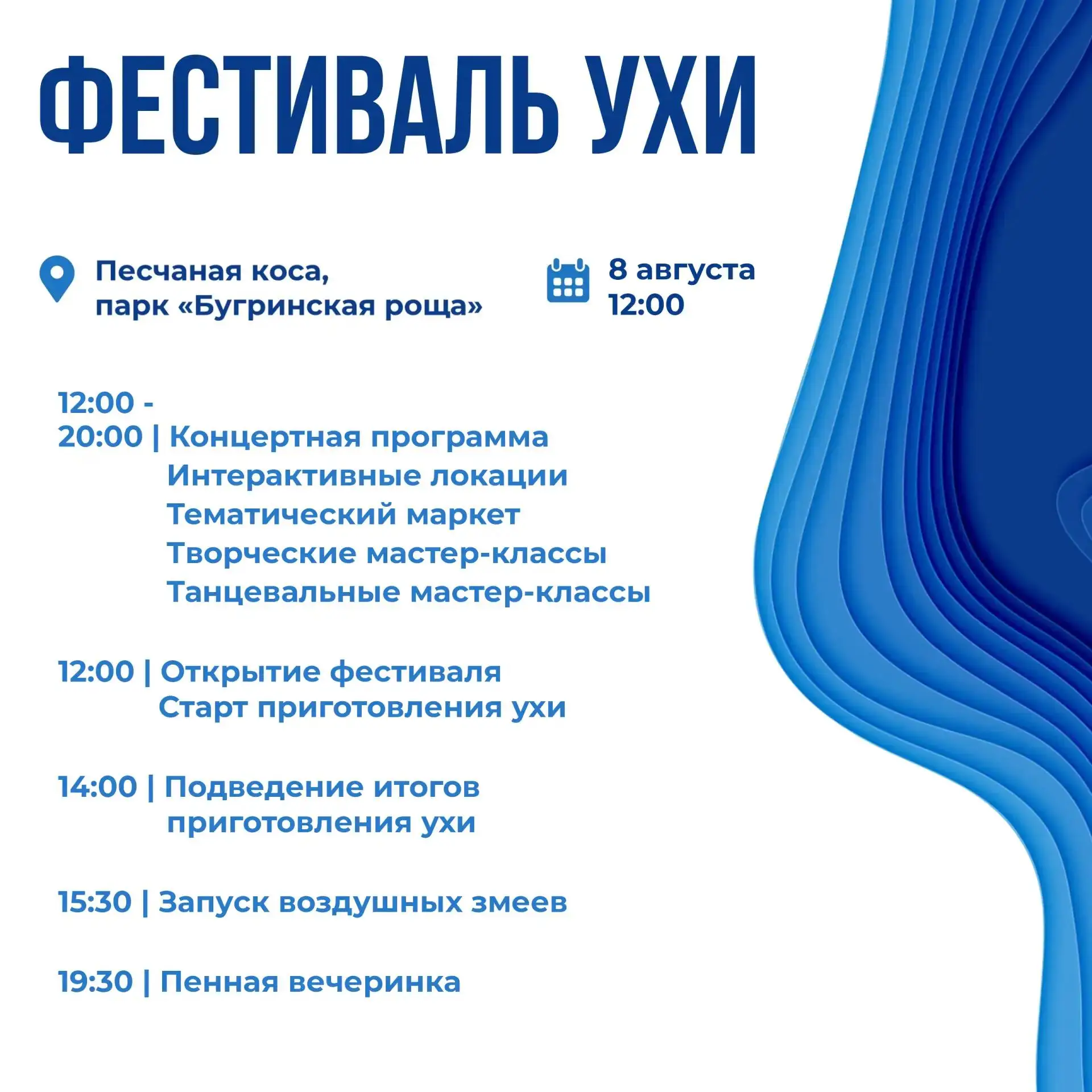 ФЕСТИВАЛЬ УХИ

Песчаная коса,
парк «Бугринская роща»

8 августа
12:00

12:00 -
20:00 | Концертная программа
Интерактивные локации
Тематический маркет
Творческие мастер-классы
Танцевальные мастер-классы

12:00 | Открытие фестиваля
Старт приготовления ухи

14:00 | Подведение итогов
приготовления ухи

15:30 | Запуск воздушных змеев

19:30 | Пенная вечеринка